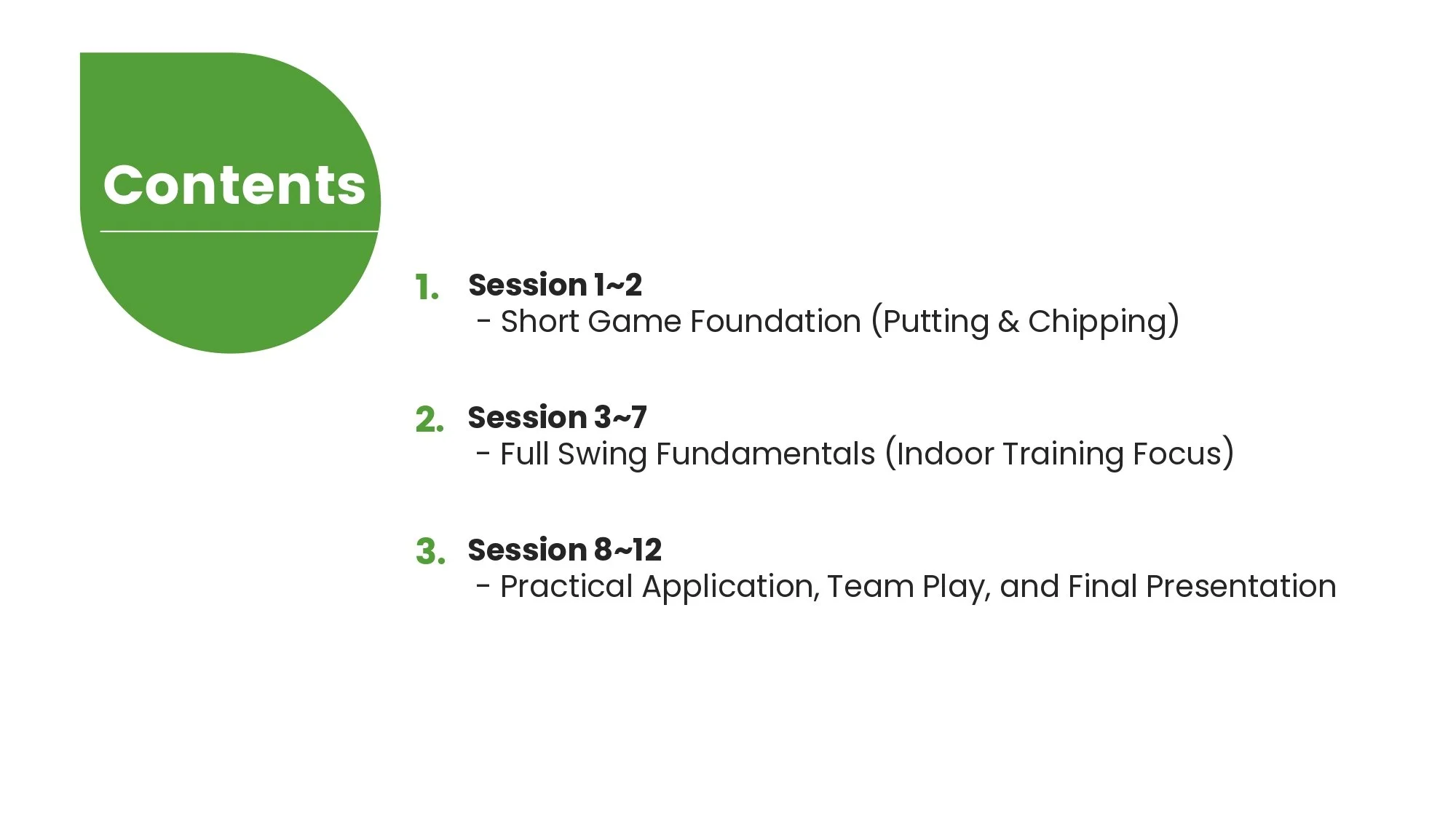 Contents

1. Session 1~2
- Short Game Foundation (Putting & Chipping)

2. Session 3~7
- Full Swing Fundamentals (Indoor Training Focus)

3. Session 8~12
- Practical Application, Team Play, and Final Presentation